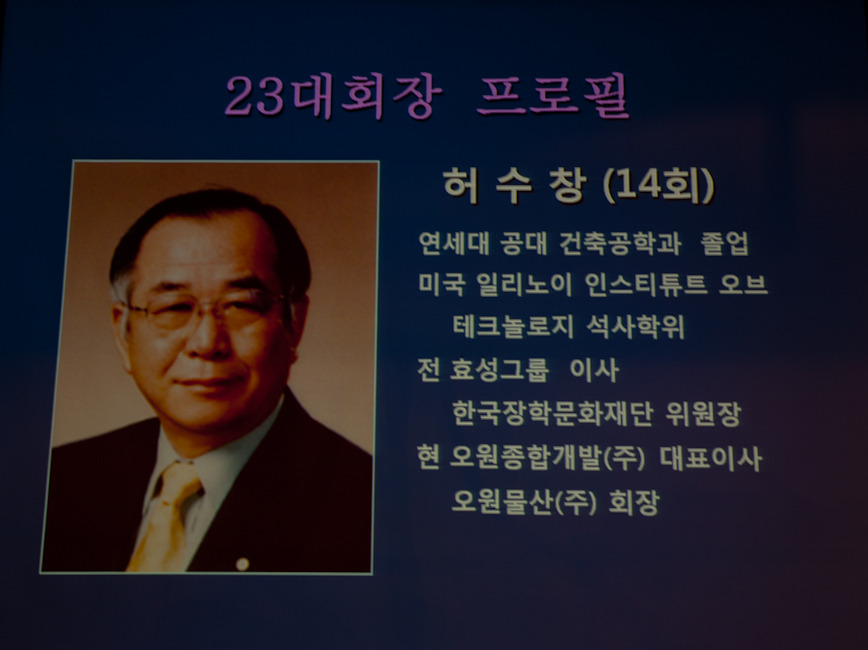 23대회장 프로필

허 수 창 (14회)

연세대 공대 건축공학과 졸업
미국 일리노이 인스티튜트 오브 테크놀로지 석사학위
전 효성그룹 이사
한국장학문화재단 위원장
현 오원종합개발(주) 대표이사
오원물산(주) 회장